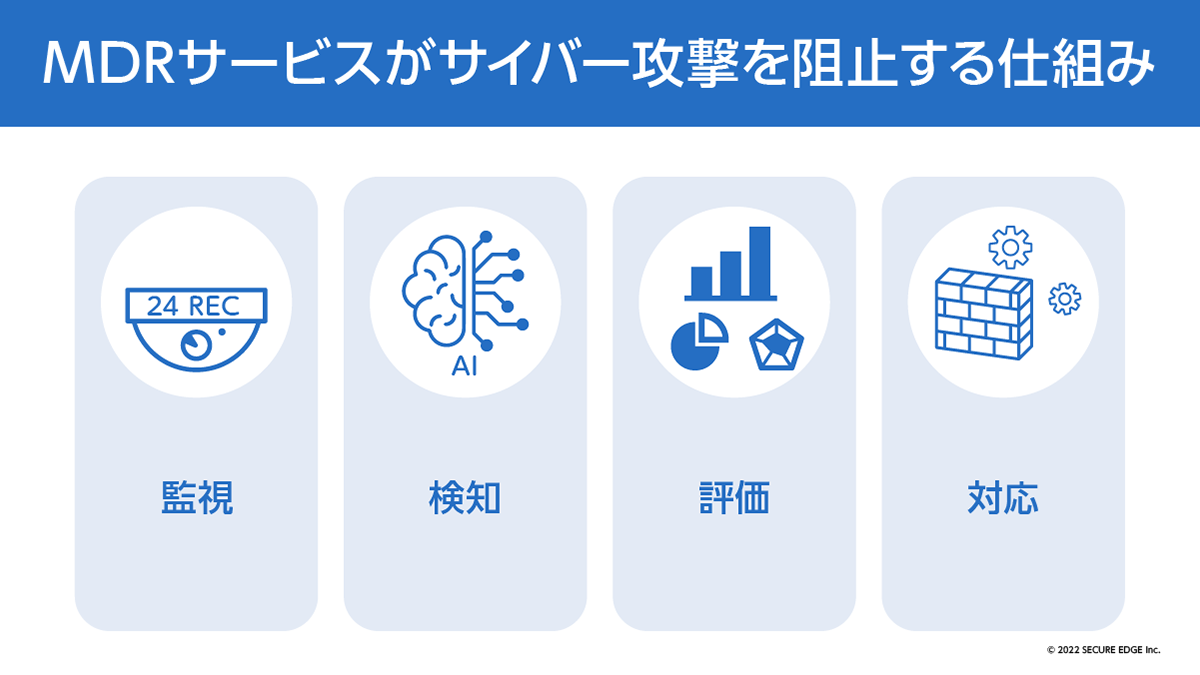 MDRサービスがサイバー攻撃を阻止する仕組み

24 REC

監視

AI

検知

評価

対応

© 2022 SECURE EDGE Inc.